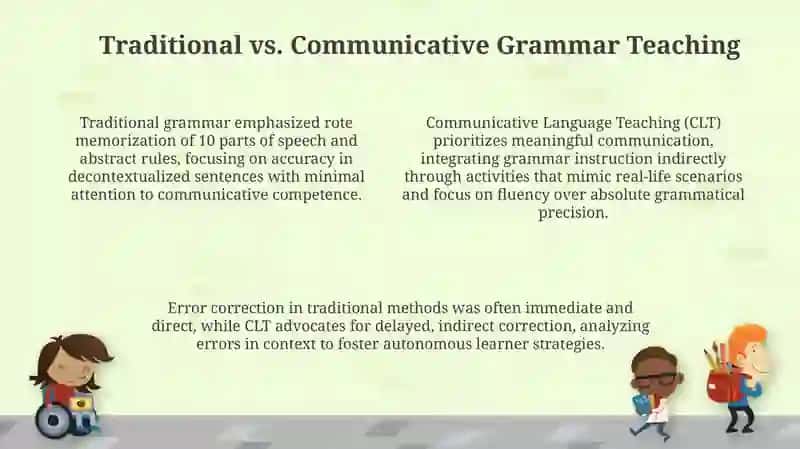 Traditional vs. Communicative Grammar Teaching

Traditional grammar emphasized rote memorization of 10 parts of speech and abstract rules, focusing on accuracy in decontextualized sentences with minimal attention to communicative competence.

Communicative Language Teaching (CLT) prioritizes meaningful communication, integrating grammar instruction indirectly through activities that mimic real-life scenarios and focus on fluency over absolute grammatical precision.

Error correction in traditional methods was often immediate and direct, while CLT advocates for delayed, indirect correction, analyzing errors in context to foster autonomous learner strategies.